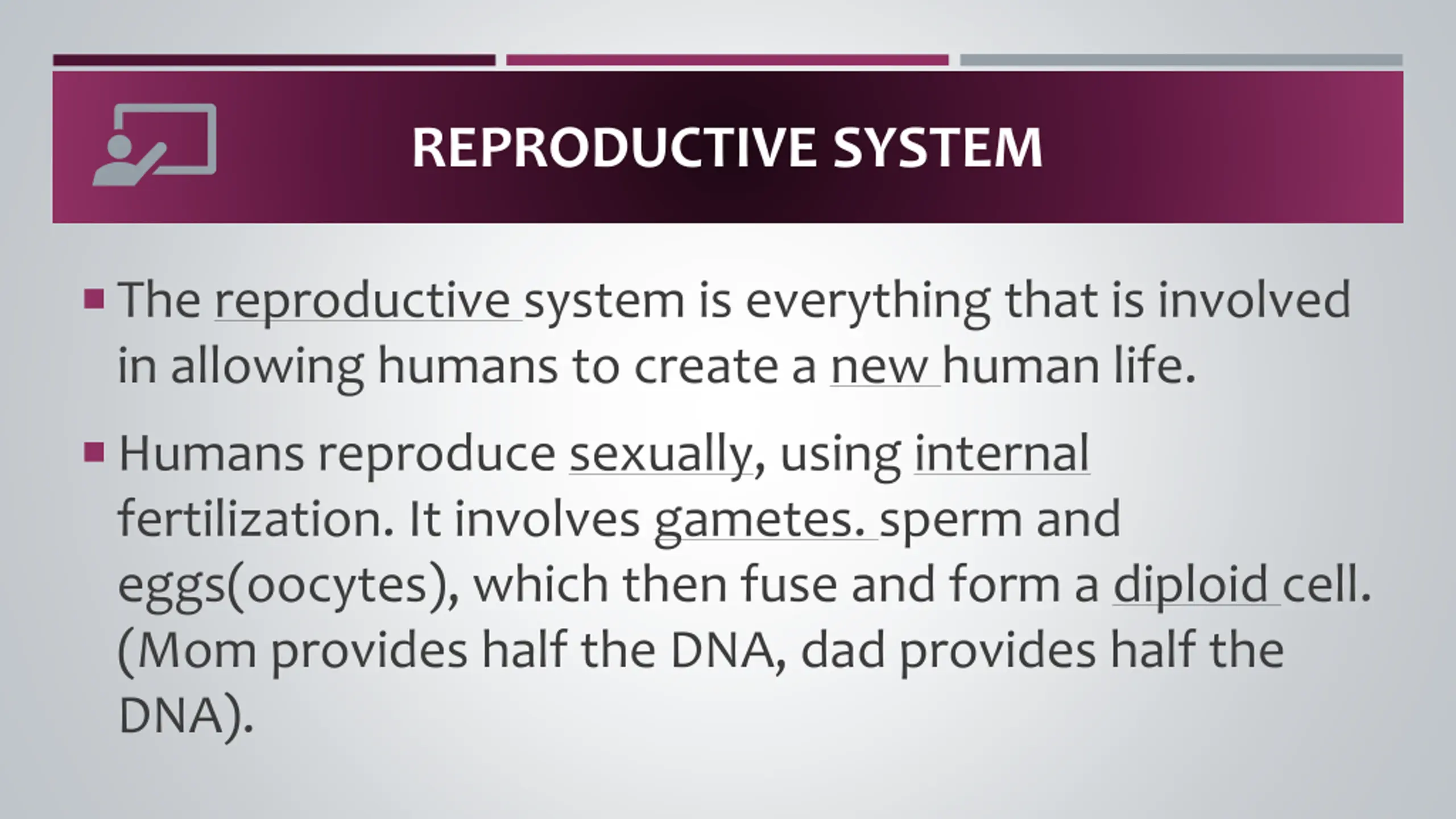 REPRODUCTIVE SYSTEM

▪ The reproductive system is everything that is involved in allowing humans to create a new human life.

▪ Humans reproduce sexually, using internal fertilization. It involves gametes. sperm and eggs(oocytes), which then fuse and form a diploid cell. (Mom provides half the DNA, dad provides half the DNA).